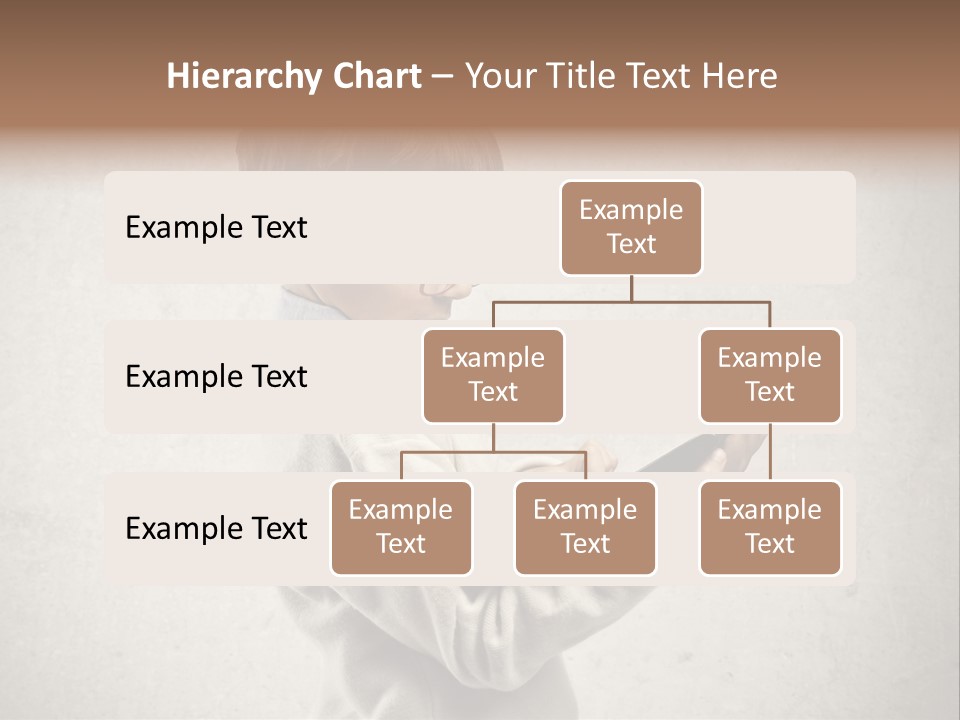 Hierarchy Chart – Your Title Text Here

Example Text

Example Text

Example Text

Example Text

Example Text

Example Text

Example Text

Example Text

Example Text